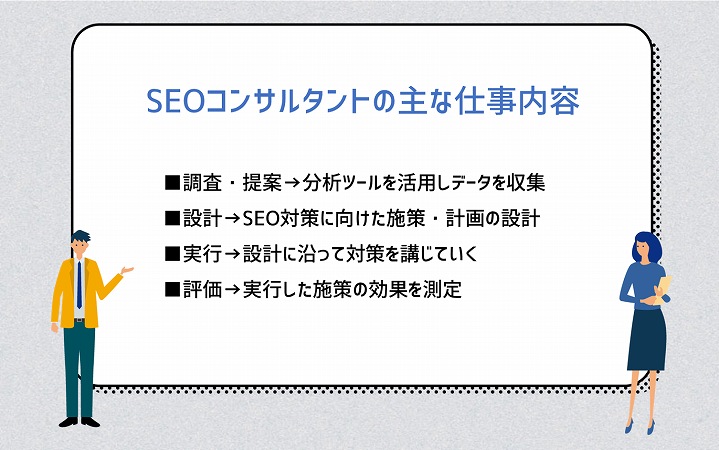 SEOコンサルタントの主な仕事内容

■調査・提案→分析ツールを活用しデータを収集

■設計→SEO対策に向けた施策・計画の設計

■実行→設計に沿って対策を講じていく

■評価→実行した施策の効果を測定